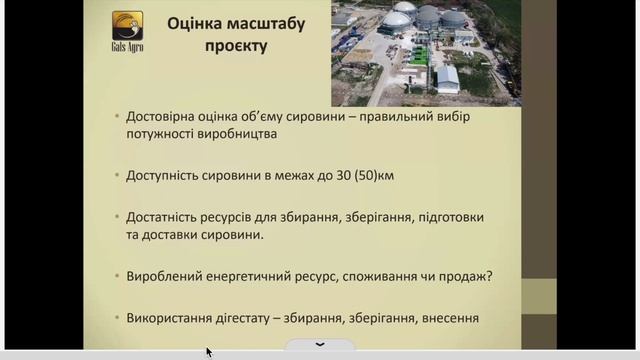 Gals Agro

Оцінка масштабу проєкту

• Достовірна оцінка об'єму сировини – правильний вибір потужності виробництва

• Доступність сировини в межах до 30 (50)км

• Достатність ресурсів для збирання, зберігання, підготовки та доставки сировини.

• Вироблений енергетичний ресурс, споживання чи продаж?

• Використання дігестату – збирання, зберігання, внесення